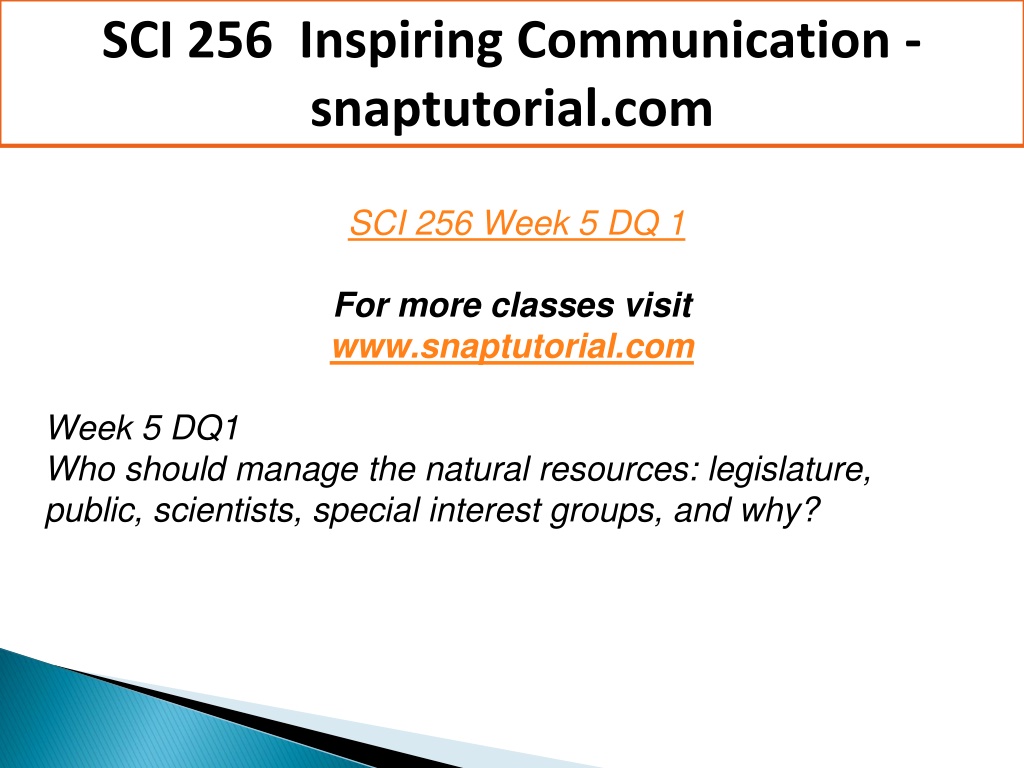 SCI 256 Inspiring Communication - snaptutorial.com

SCI 256 Week 5 DQ 1

For more classes visit
www.snaptutorial.com

Week 5 DQ1
Who should manage the natural resources: legislature, public, scientists, special interest groups, and why?